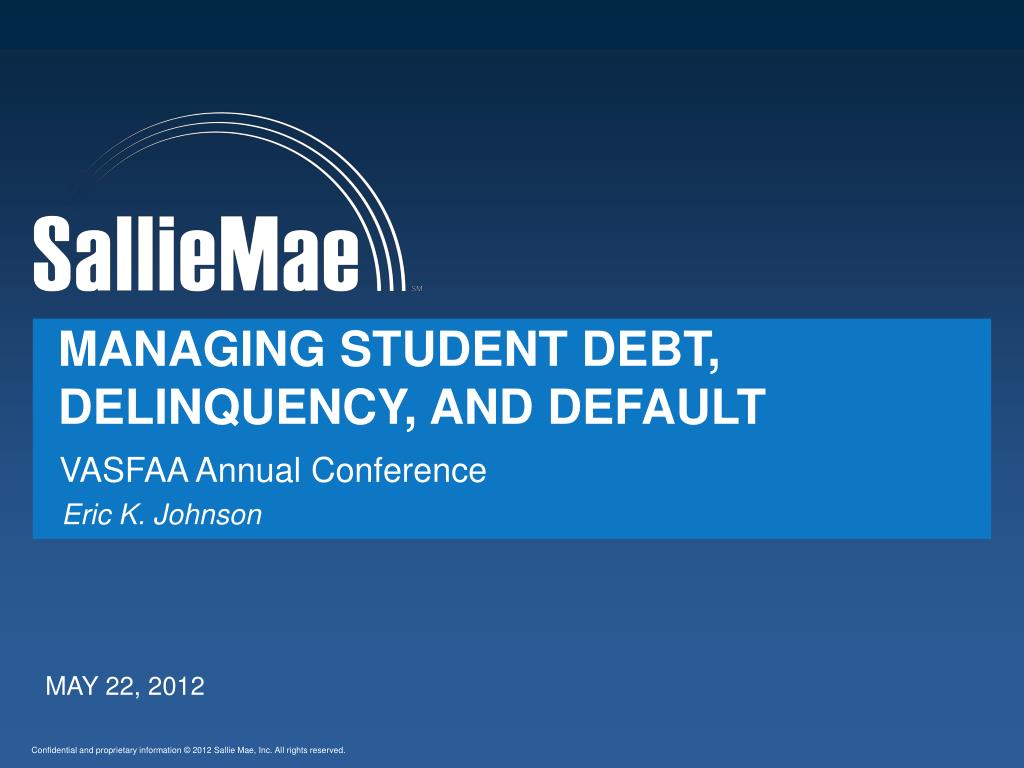 SallieMae SM

MANAGING STUDENT DEBT, DELINQUENCY, AND DEFAULT

VASFAA Annual Conference

Eric K. Johnson

MAY 22, 2012

Confidential and proprietary information © 2012 Sallie Mae, Inc. All rights reserved.